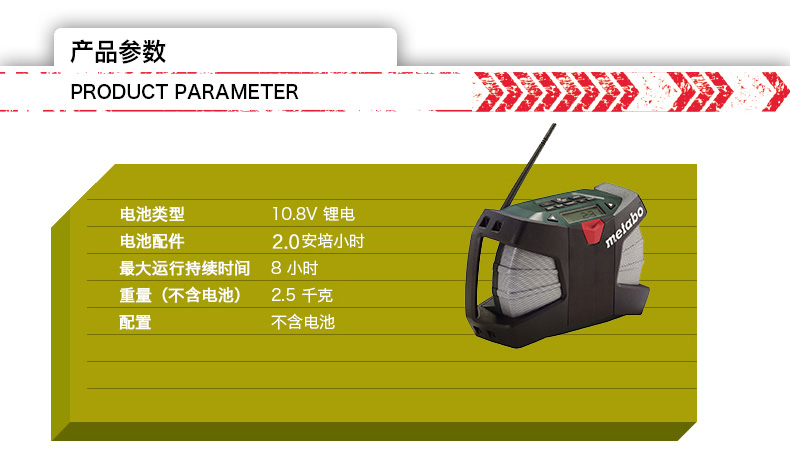 产品参数
PRODUCT PARAMETER

| 电池类型 | 10.8V 锂电 |
|---|---|
| 电池配件 | 2.0安培小时 |
| 最大运行持续时间 | 8 小时 |
| 重量（不含电池） | 2.5 千克 |
| 配置 | 不含电池 |

metabo